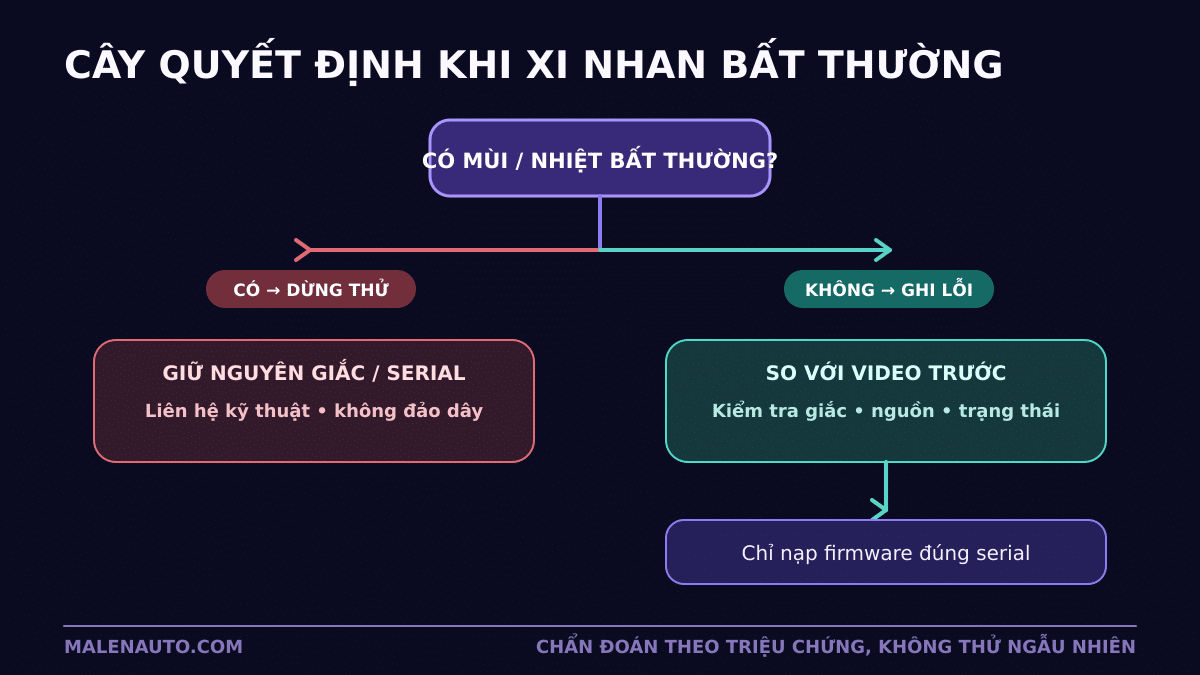 CÂY QUYẾT ĐỊNH KHI XI NHAN BẤT THƯỜNG

CÓ MÙI / NHIỆT BẤT THƯỜNG?

CÓ → DỪNG THỬ

KHÔNG → GHI LỖI

GIỮ NGUYÊN GIẮC / SERIAL
Liên hệ kỹ thuật • không đảo dây

SO VỚI VIDEO TRƯỚC
Kiểm tra giắc • nguồn • trạng thái

Chỉ nạp firmware đúng serial

MALENAUTO.COM

CHẨN ĐOÁN THEO TRIỆU CHỨNG, KHÔNG THỬ NGẪU NHIÊN